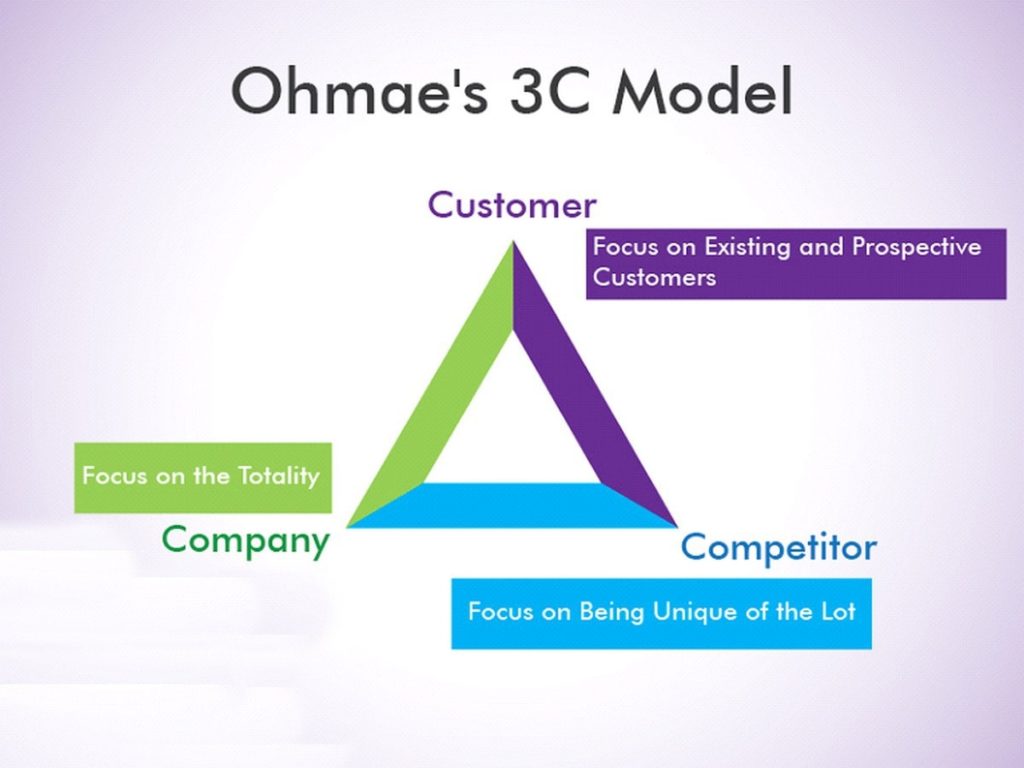 Ohmae's 3C Model

Customer

Focus on Existing and Prospective Customers

Focus on the Totality

Company

Competitor

Focus on Being Unique of the Lot